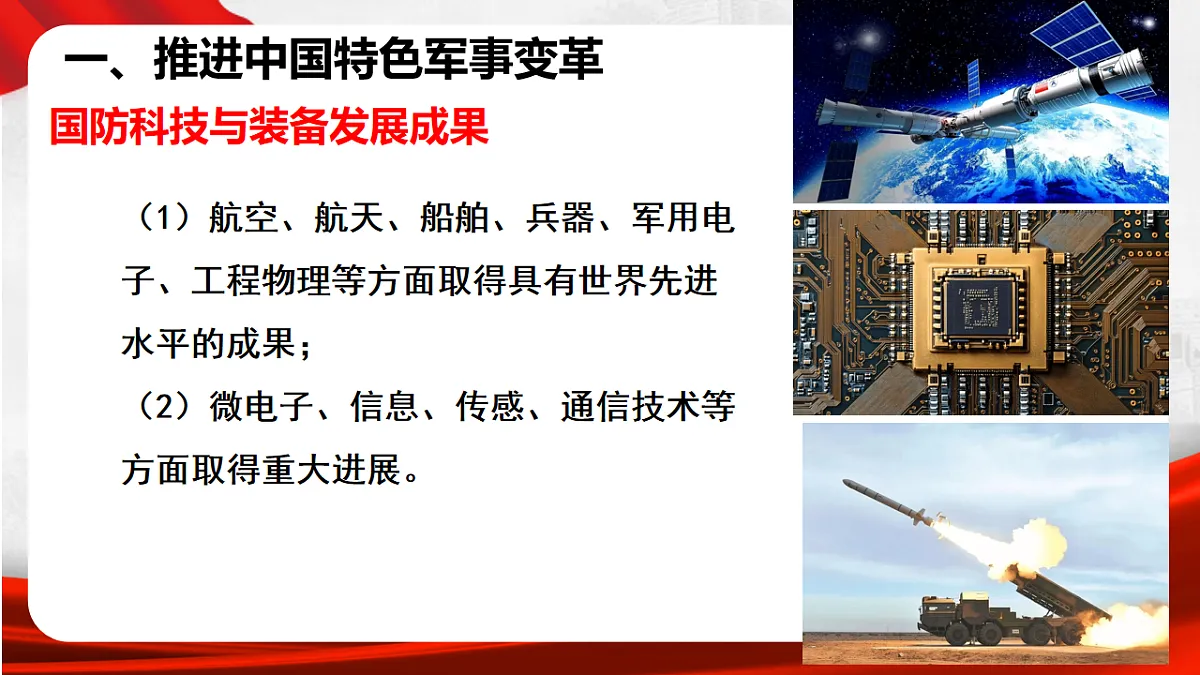 一、推进中国特色军事变革

国防科技与装备发展成果

（1）航空、航天、船舶、兵器、军用电子、工程物理等方面取得具有世界先进水平的成果；

（2）微电子、信息、传感、通信技术等方面取得重大进展。